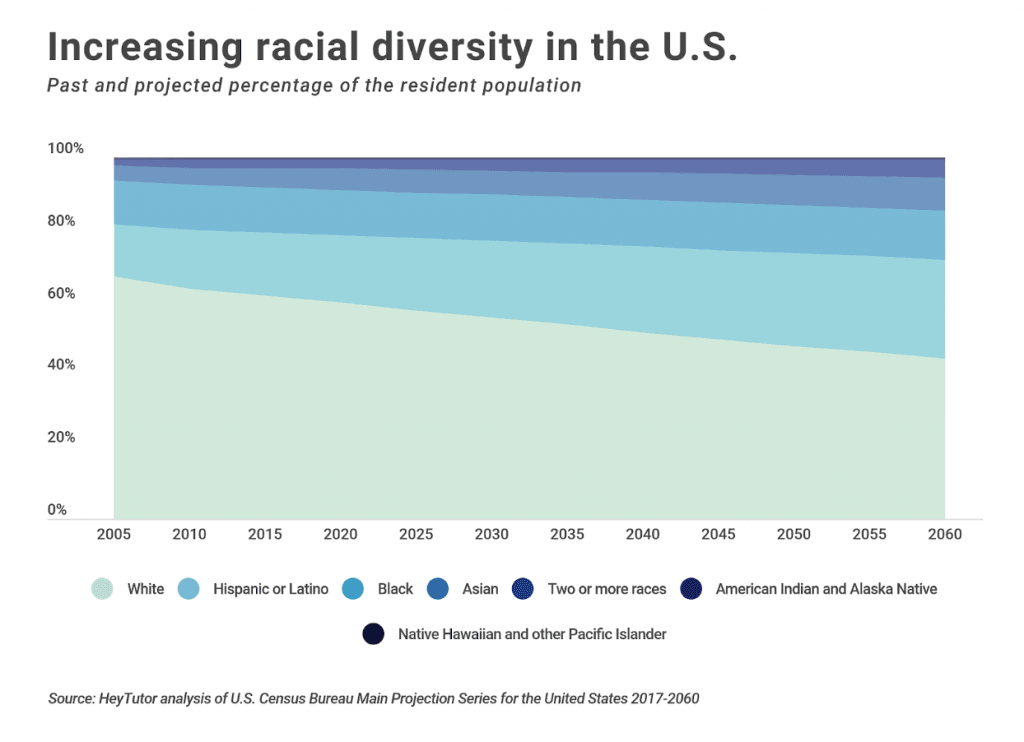 Increasing racial diversity in the U.S.

Past and projected percentage of the resident population

100%
80%
60%
40%
20%
0%

2005 2010 2015 2020 2025 2030 2035 2040 2045 2050 2055 2060

White
Hispanic or Latino
Black
Asian
Two or more races
American Indian and Alaska Native
Native Hawaiian and other Pacific Islander

Source: HeyTutor analysis of U.S. Census Bureau Main Projection Series for the United States 2017-2060